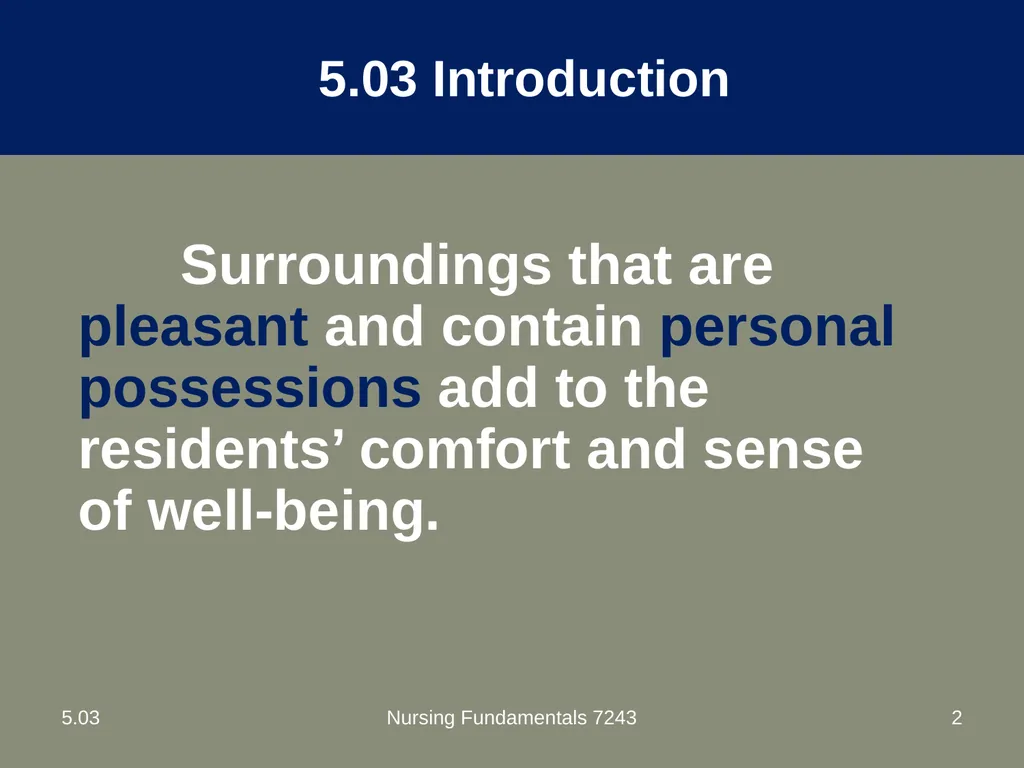 5.03 Introduction

Surroundings that are pleasant and contain personal possessions add to the residents’ comfort and sense of well-being.

5.03

Nursing Fundamentals 7243

2